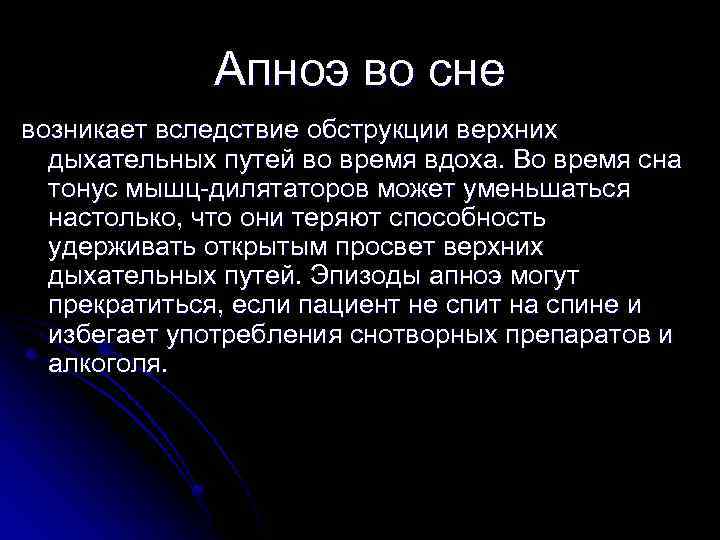 Апноэ во сне

возникает вследствие обструкции верхних дыхательных путей во время вдоха. Во время сна тонус мышц-дилятаторов может уменьшаться настолько, что они теряют способность удерживать открытым просвет верхних дыхательных путей. Эпизоды апноэ могут прекратиться, если пациент не спит на спине и избегает употребления снотворных препаратов и алкоголя.